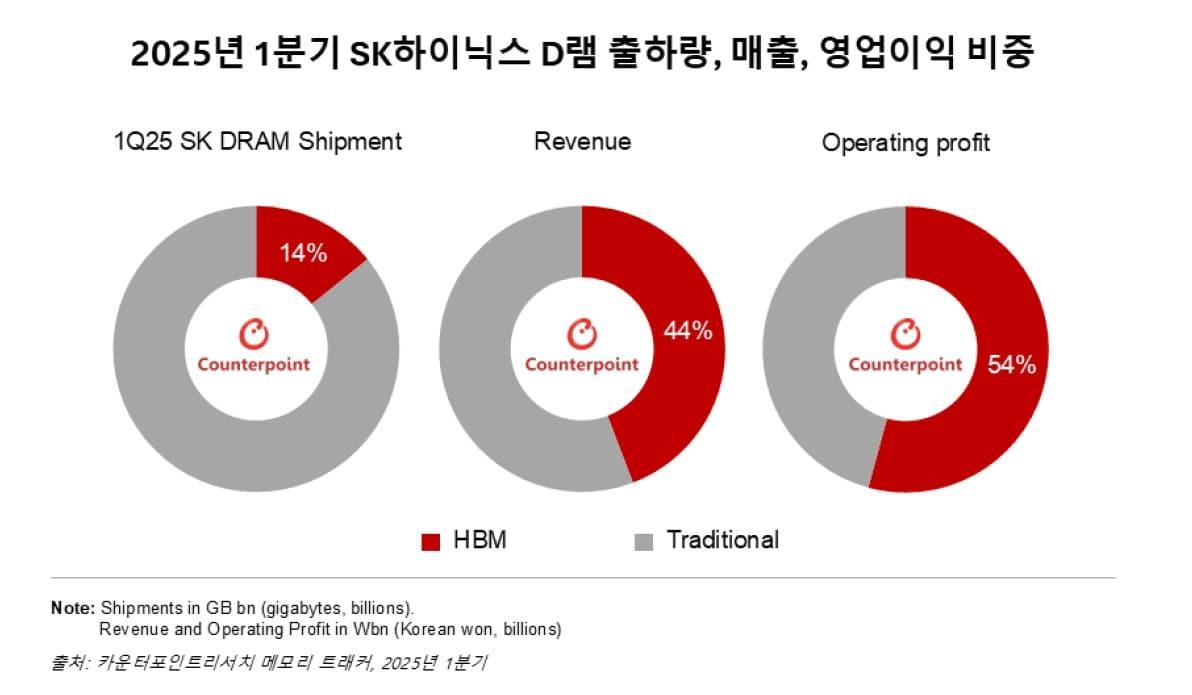 2025년 1분기 SK하이닉스 D램 출하량, 매출, 영업이익 비중

1Q25 SK DRAM Shipment

14%

Counterpoint

Revenue

44%

Counterpoint

Operating profit

54%

Counterpoint

HBM Traditional

Note: Shipments in GB bn (gigabytes, billions).
Revenue and Operating Profit in Wbn (Korean won, billions)

출처: 카운터포인트리서치 메모리 트래커, 2025년 1분기